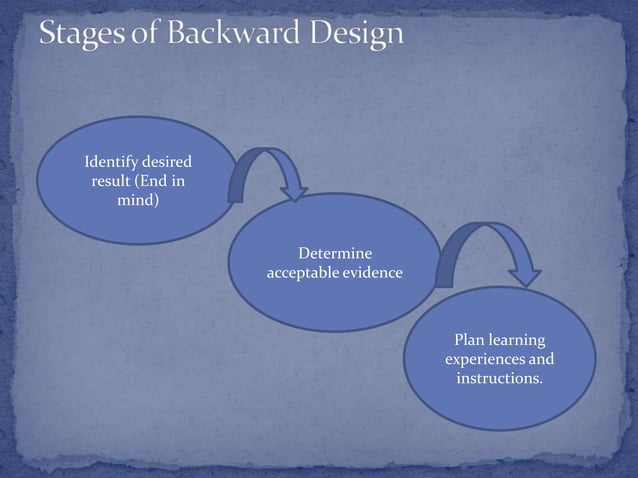 Stages of Backward Design

Identify desired result (End in mind)

Determine acceptable evidence

Plan learning experiences and instructions.